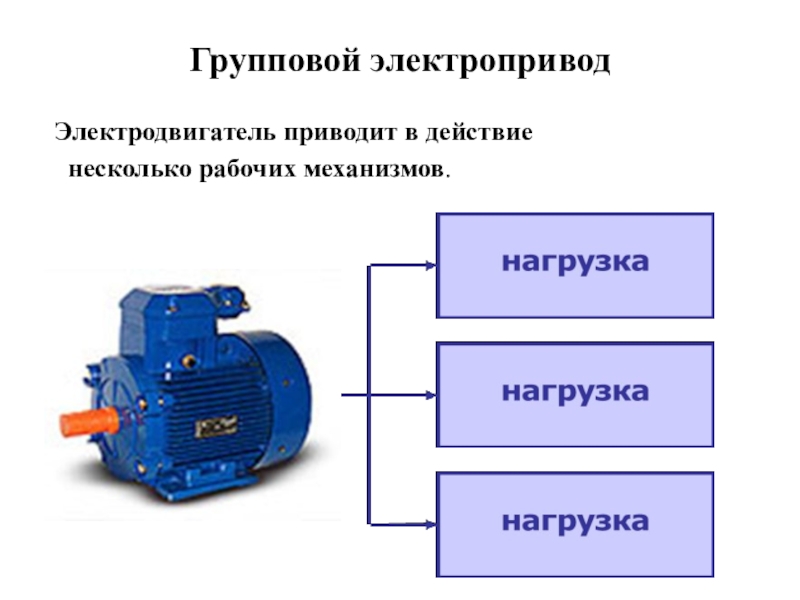 Групповой электропривод

Электродвигатель приводит в действие несколько рабочих механизмов.

нагрузка

нагрузка

нагрузка